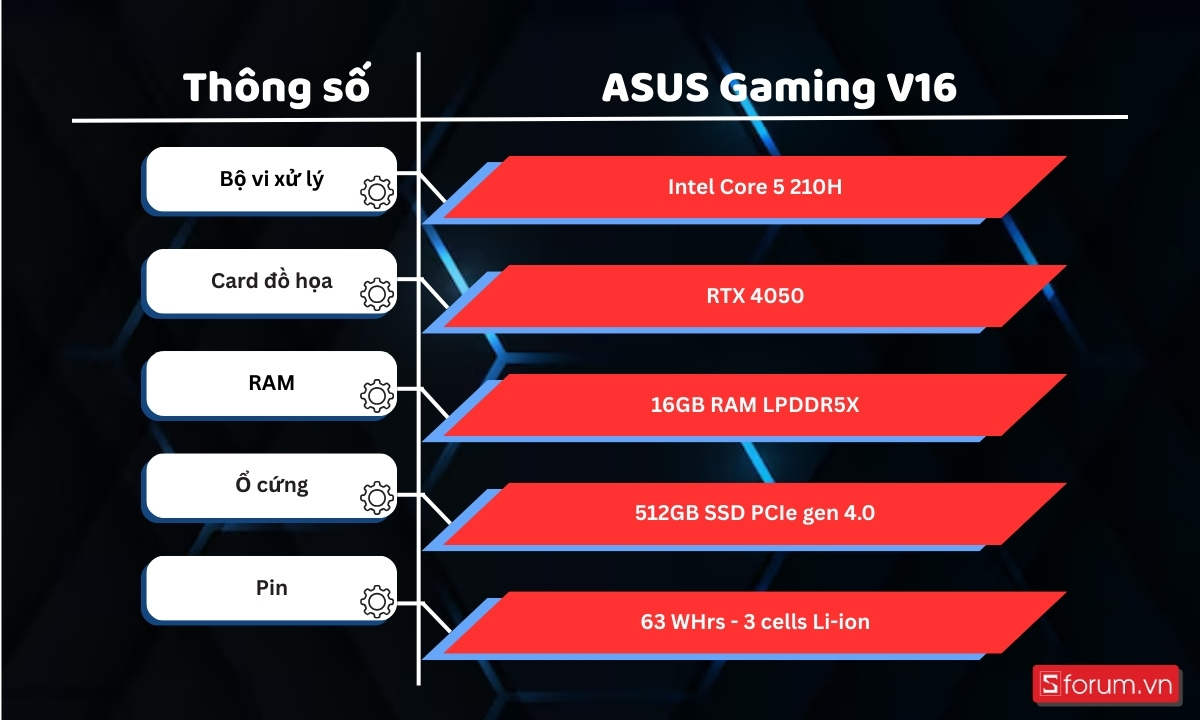 | Thông số | ASUS Gaming V16 |
|---|---|
| Bộ vi xử lý | Intel Core 5 210H |
| Card đồ họa | RTX 4050 |
| RAM | 16GB RAM LPDDR5X |
| Ổ cứng | 512GB SSD PCIe gen 4.0 |
| Pin | 63 WHrs - 3 cells Li-ion |

Sforum.vn